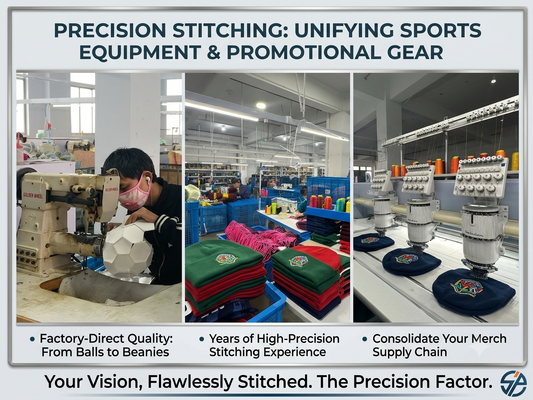 PRECISION STITCHING: UNIFYING SPORTS EQUIPMENT & PROMOTIONAL GEAR

GOLDEN WHEEL

• Factory-Direct Quality: From Balls to Beanies

• Years of High-Precision Stitching Experience

• Consolidate Your Merch Supply Chain

Your Vision, Flawlessly Stitched. The Precision Factor.